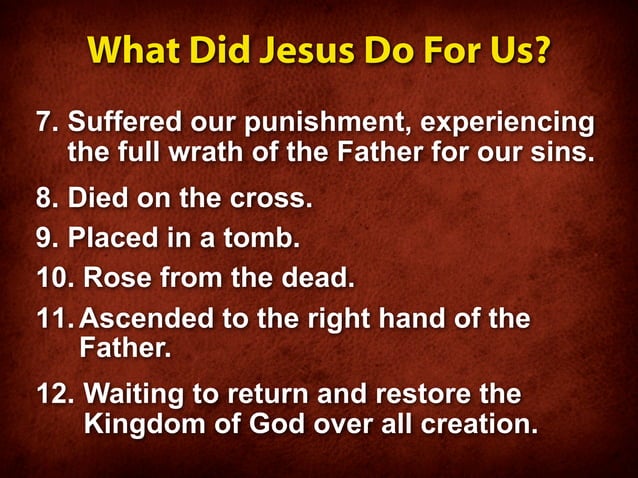 What Did Jesus Do For Us?

7. Suffered our punishment, experiencing the full wrath of the Father for our sins.

8. Died on the cross.

9. Placed in a tomb.

10. Rose from the dead.

11. Ascended to the right hand of the Father.

12. Waiting to return and restore the Kingdom of God over all creation.